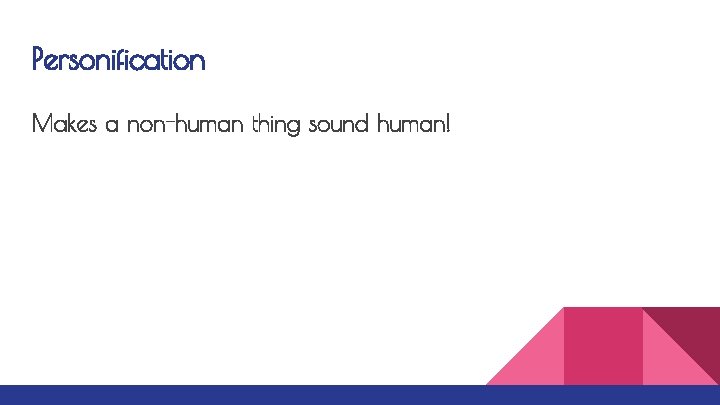 Personification

Makes a non-human thing sound human!